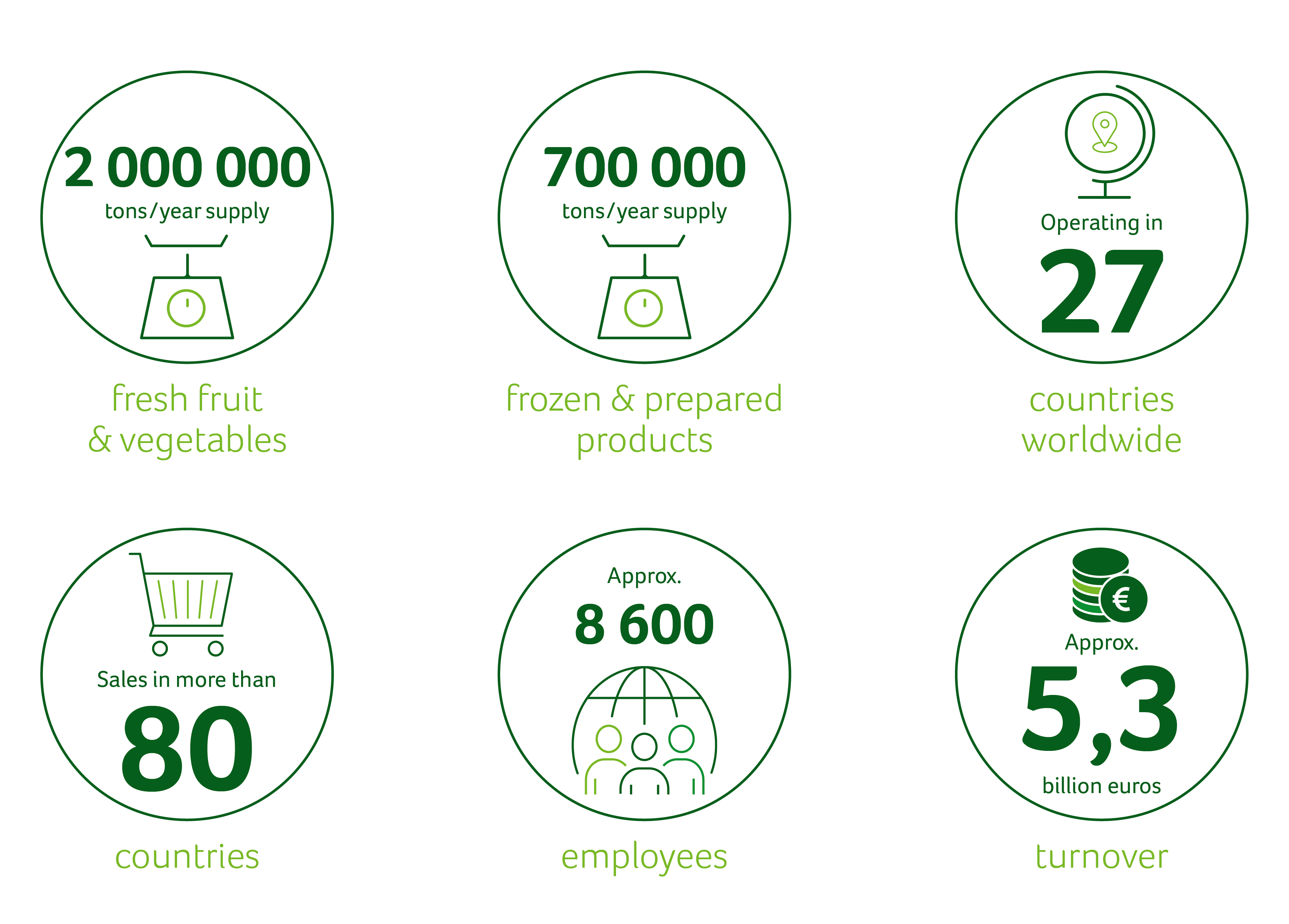 2 000 000
tons/year supply

fresh fruit
& vegetables

700 000
tons/year supply

frozen & prepared
products

Operating in
27

countries
worldwide

Sales in more than
80

countries

Approx.
8 600

employees

€
Approx.
5,3
billion euros

turnover